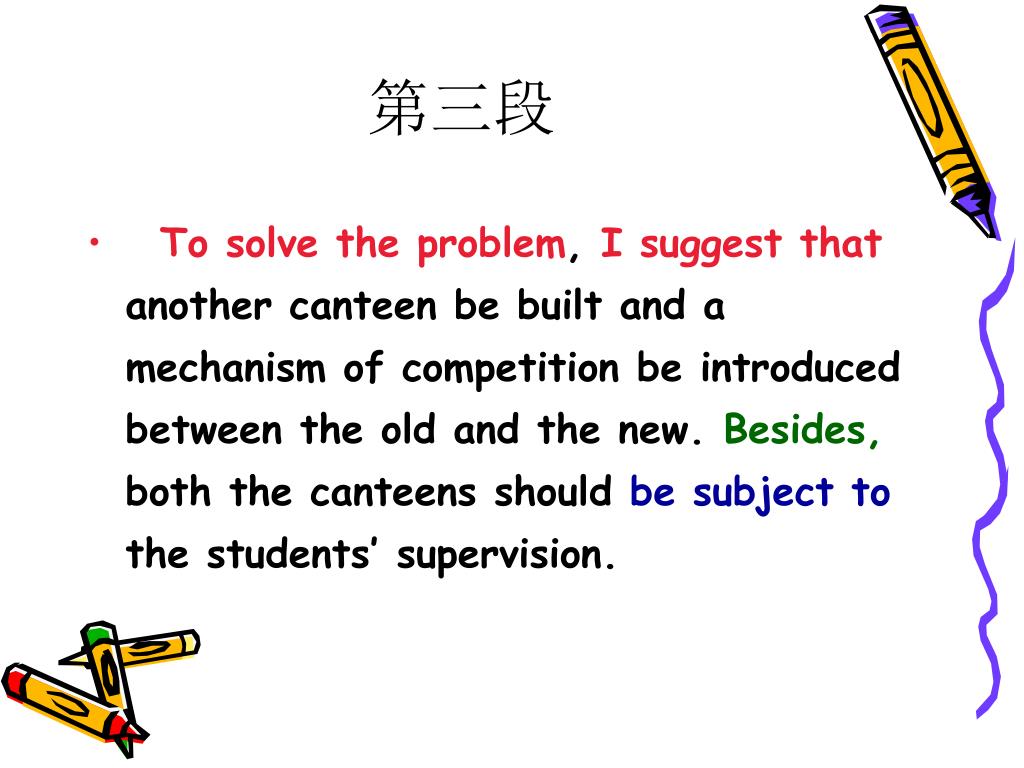 第三段

• To solve the problem, I suggest that another canteen be built and a mechanism of competition be introduced between the old and the new. Besides, both the canteens should be subject to the students’ supervision.